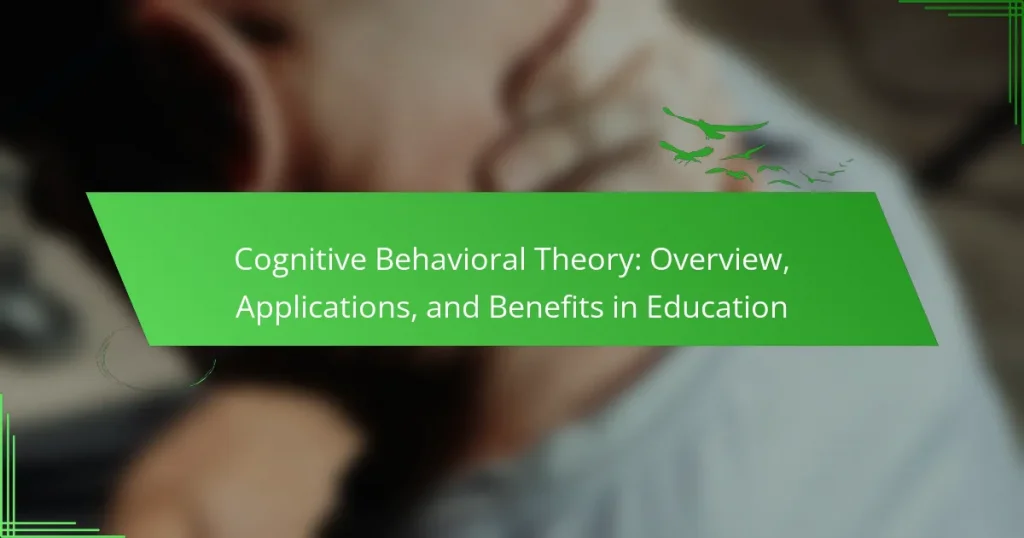 Cognitive Behavioral Theory: Overview, Applications, and Benefits in Education